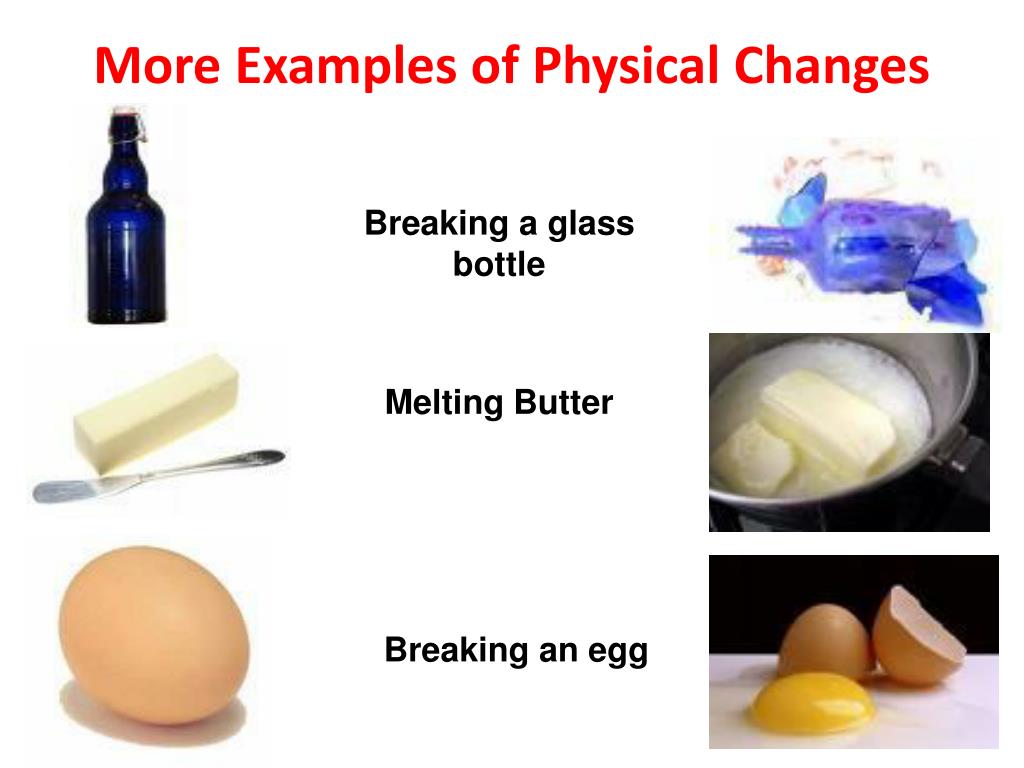 More Examples of Physical Changes

Breaking a glass bottle

Melting Butter

Breaking an egg